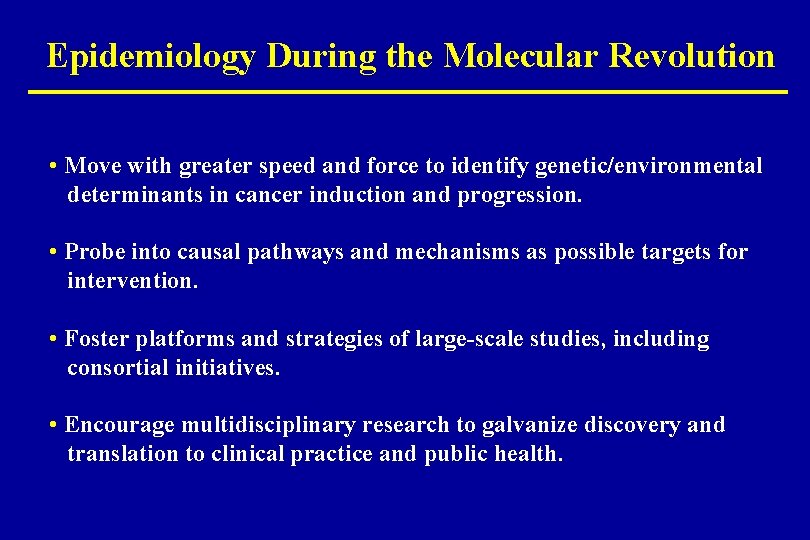 Epidemiology During the Molecular Revolution

• Move with greater speed and force to identify genetic/environmental determinants in cancer induction and progression.

• Probe into causal pathways and mechanisms as possible targets for intervention.

• Foster platforms and strategies of large-scale studies, including consortial initiatives.

• Encourage multidisciplinary research to galvanize discovery and translation to clinical practice and public health.